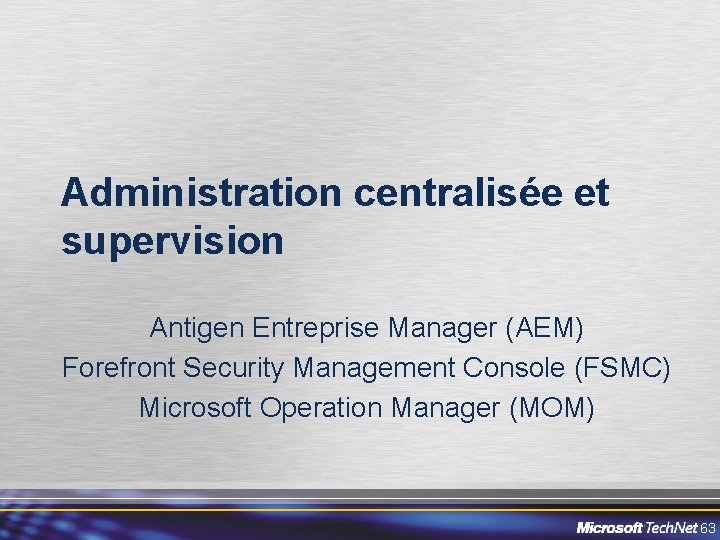 Administration centralisée et supervision

Antigen Entreprise Manager (AEM)
Forefront Security Management Console (FSMC)
Microsoft Operation Manager (MOM)

Microsoft TechNet 63